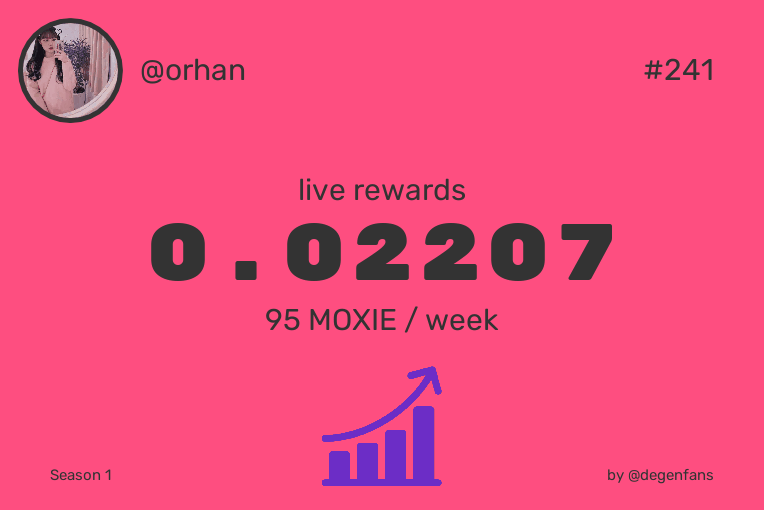 @orhan

#241

live rewards

0.02207

95 MOXIE / week

Season 1

by @degenfans